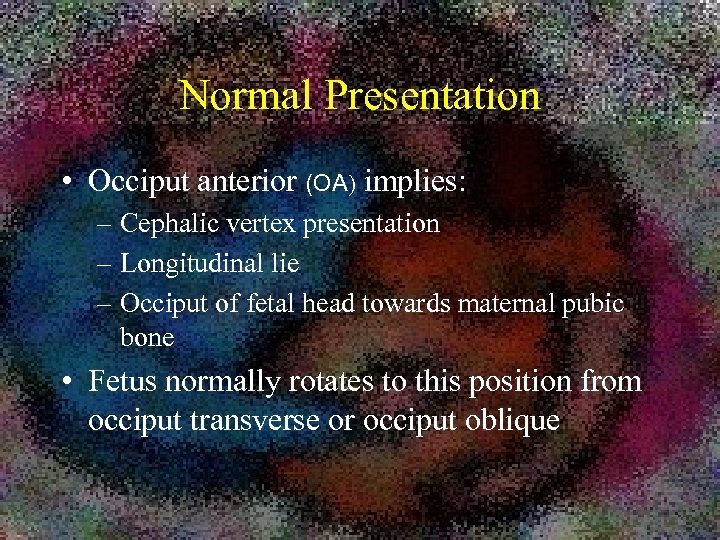 Normal Presentation

• Occiput anterior (OA) implies:
 – Cephalic vertex presentation
 – Longitudinal lie
 – Occiput of fetal head towards maternal pubic bone

• Fetus normally rotates to this position from occiput transverse or occiput oblique